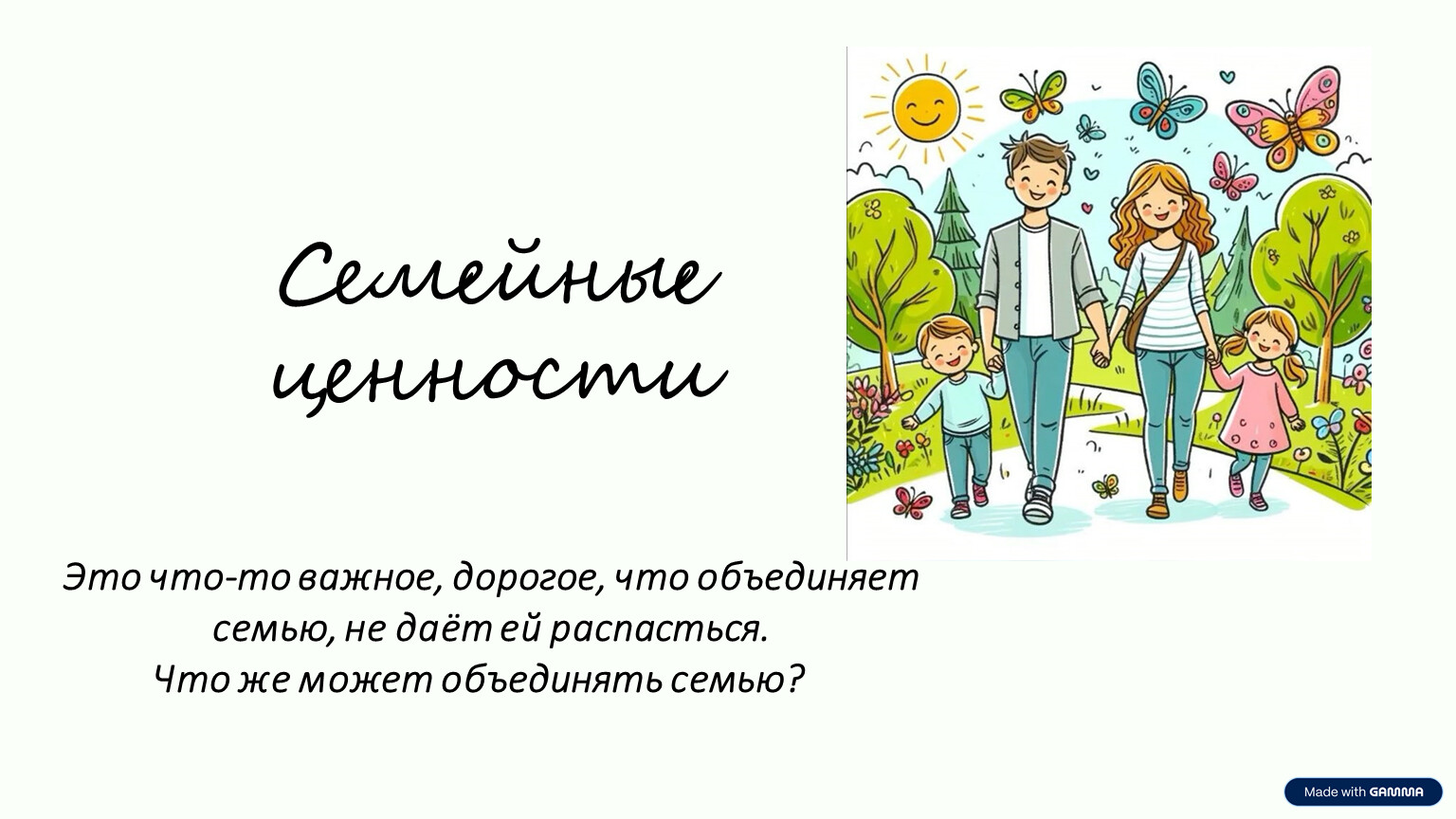 Семейные ценности

Это что-то важное, дорогое, что объединяет семью, не даёт ей распасться.
Что же может объединять семью?

Made with GAMMA